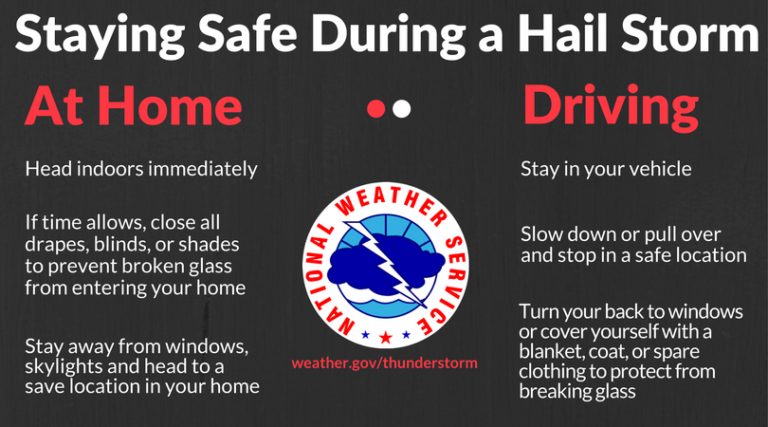 Staying Safe During a Hail Storm

At Home

Head indoors immediately

If time allows, close all drapes, blinds, or shades to prevent broken glass from entering your home

Stay away from windows, skylights and head to a save location in your home

NATIONAL WEATHER SERVICE

weather.gov/thunderstorm

Driving

Stay in your vehicle

Slow down or pull over and stop in a safe location

Turn your back to windows or cover yourself with a blanket, coat, or spare clothing to protect from breaking glass